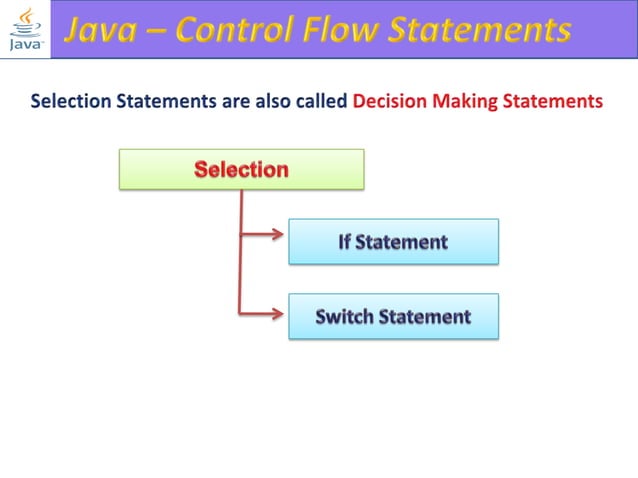 Java
Java – Control Flow Statements

Selection Statements are also called Decision Making Statements

Selection

If Statement

Switch Statement